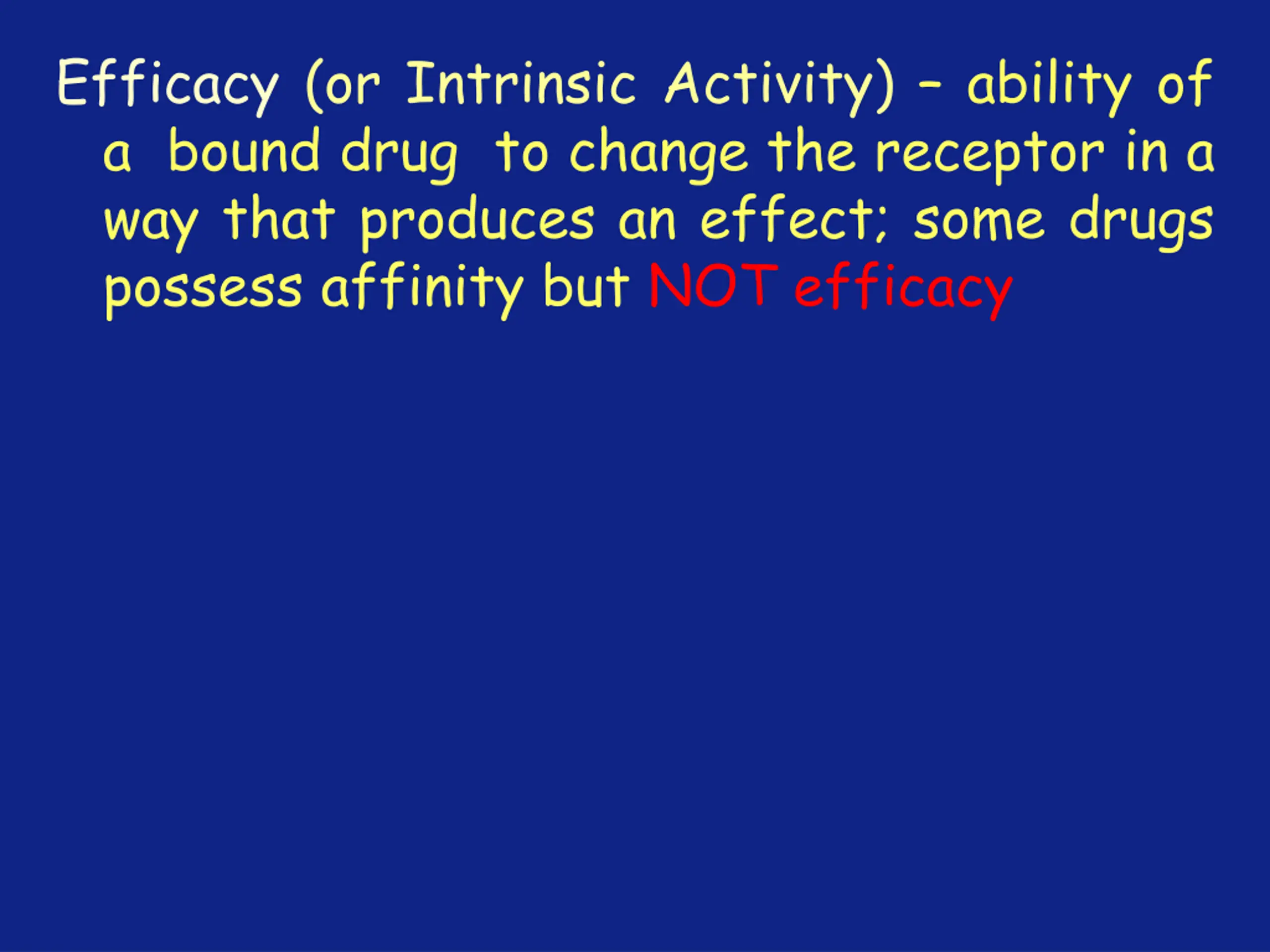 Efficacy (or Intrinsic Activity) – ability of a bound drug to change the receptor in a way that produces an effect; some drugs possess affinity but NOT efficacy